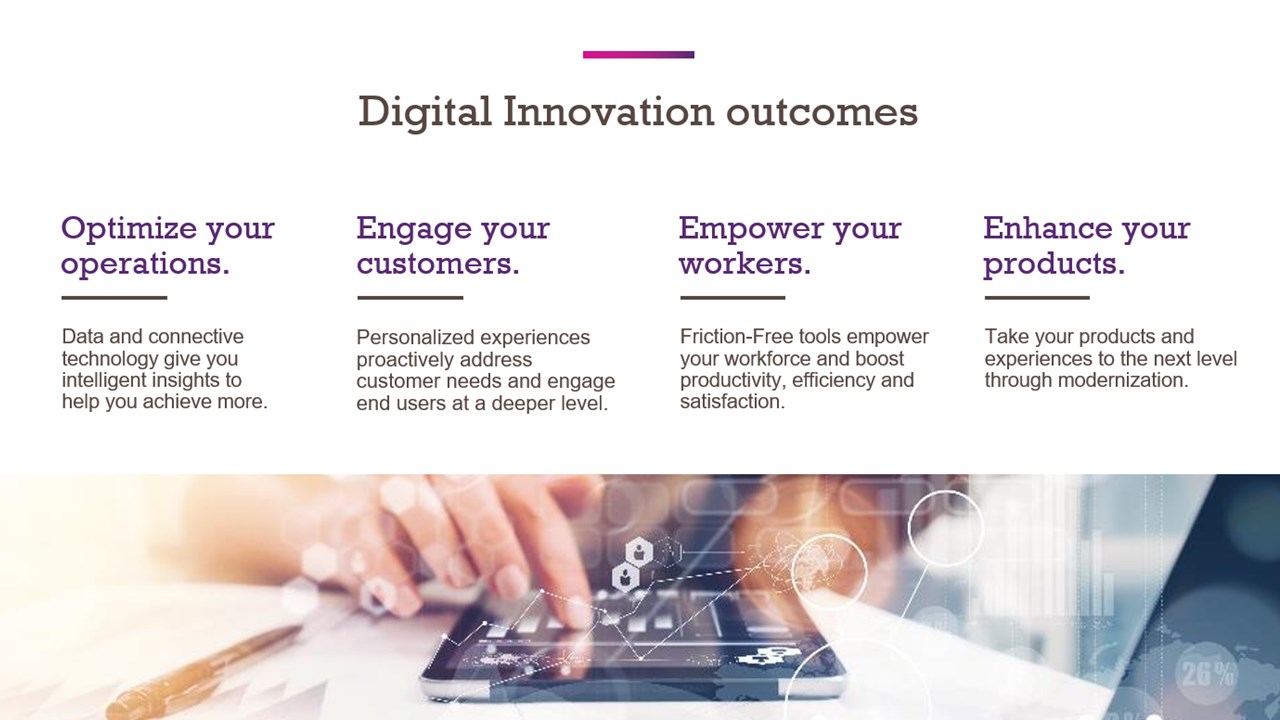 Digital Innovation outcomes

Optimize your operations.

Data and connective technology give you intelligent insights to help you achieve more.

Engage your customers.

Personalized experiences proactively address customer needs and engage end users at a deeper level.

Empower your workers.

Friction-Free tools empower your workforce and boost productivity, efficiency and satisfaction.

Enhance your products.

Take your products and experiences to the next level through modernization.

26%